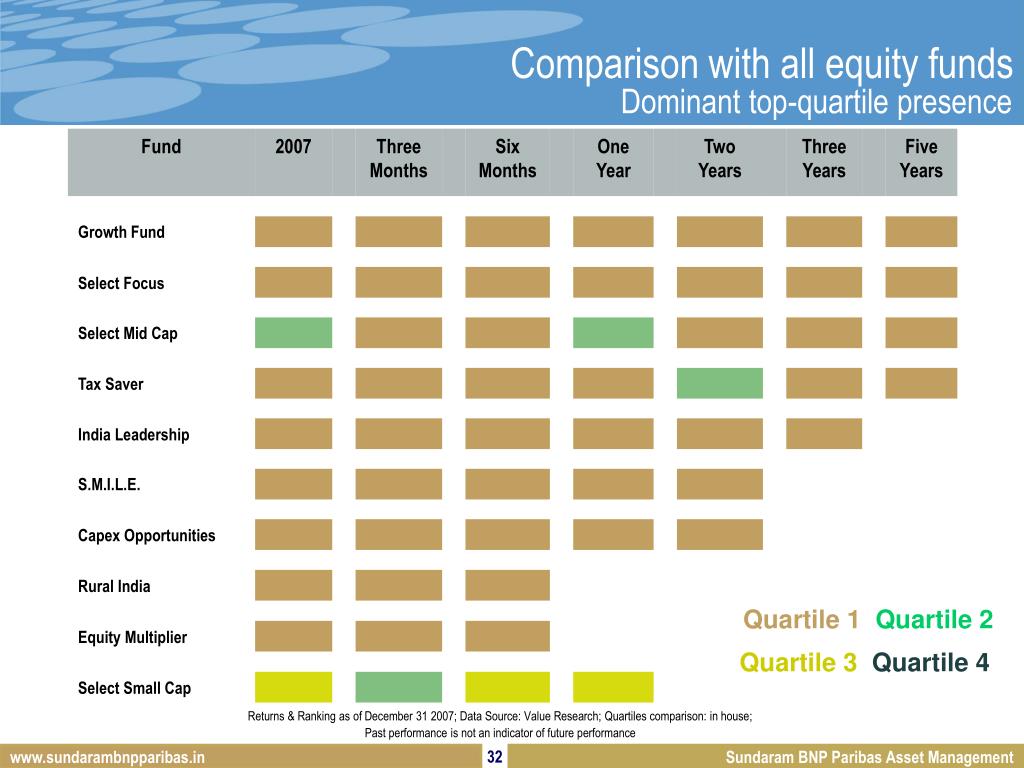 Comparison with all equity funds
Dominant top-quartile presence

| Fund | 2007 | Three Months | Six Months | One Year | Two Years | Three Years | Five Years |
|---|---|---|---|---|---|---|---|
| Growth Fund | | | | | | | |
| Select Focus | | | | | | | |
| Select Mid Cap | | | | | | | |
| Tax Saver | | | | | | | |
| India Leadership | | | | | | | |
| S.M.I.L.E. | | | | | | | |
| Capex Opportunities | | | | | | | |
| Rural India | | | | | | | |
| Equity Multiplier | | | | | | | |
| Select Small Cap | | | | | | | |

Quartile 1 Quartile 2
Quartile 3 Quartile 4

Returns & Ranking as of December 31 2007; Data Source: Value Research; Quartiles comparison: in house;
Past performance is not an indicator of future performance

www.sundarambnpparibas.in
32
Sundaram BNP Paribas Asset Management